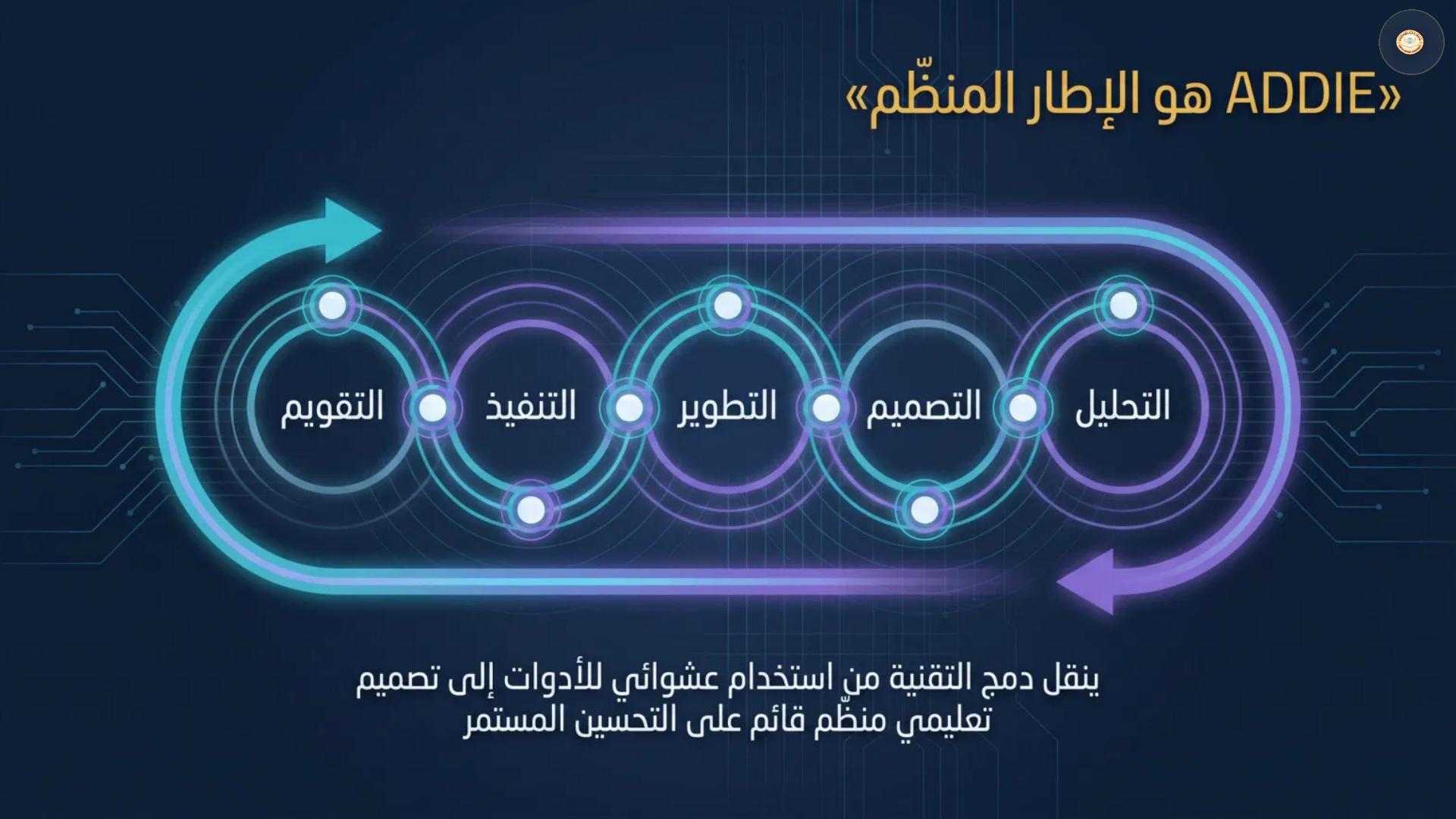 «ADDIE هو الإطار المنظّم»

التحليل التصميم التطوير التنفيذ التقويم

ينقل دمج التقنية من استخدام عشوائي للأدوات إلى تصميم تعليمي منظّم قائم على التحسين المستمر